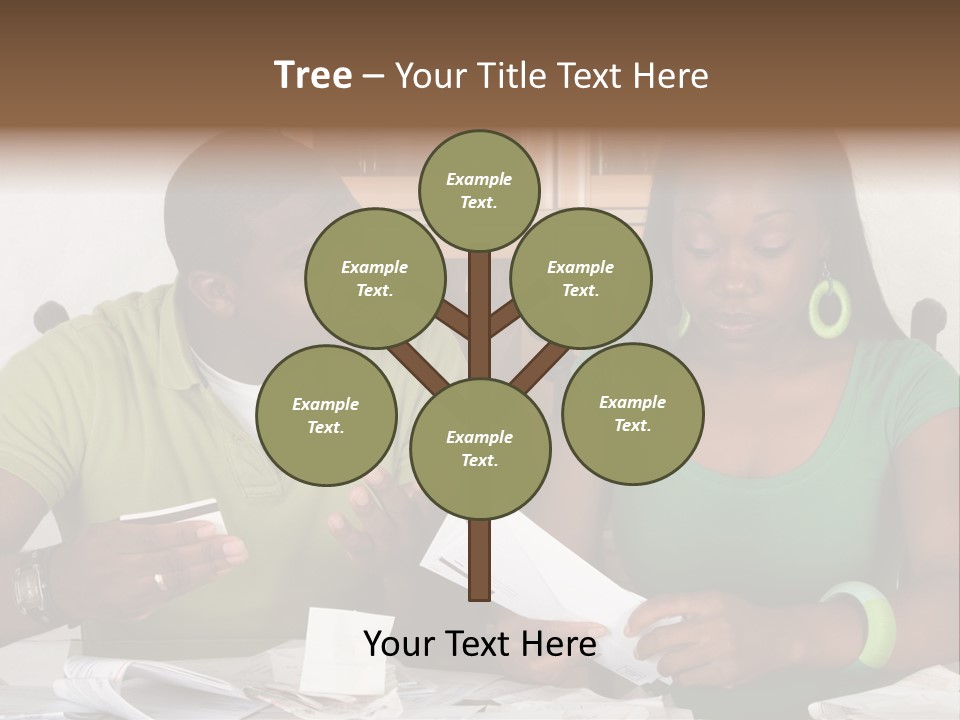 Tree – Your Title Text Here

Example Text.

Example Text.

Example Text.

Example Text.

Example Text.

Example Text.

Your Text Here